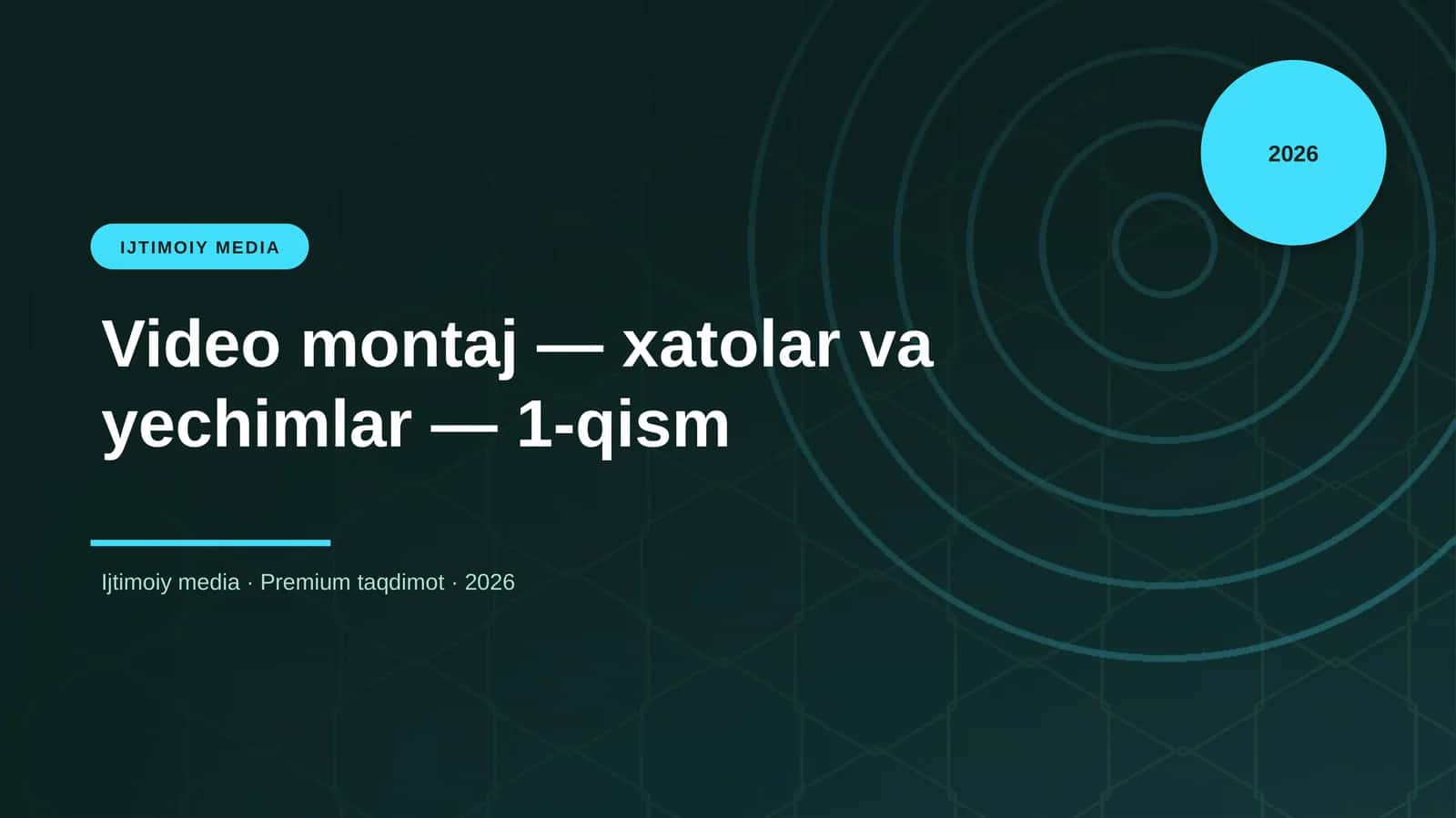 2026

IJTIMOIY MEDIA

Video montaj — xatolar va yechimlar — 1-qism

Ijtimoiy media · Premium taqdimot · 2026